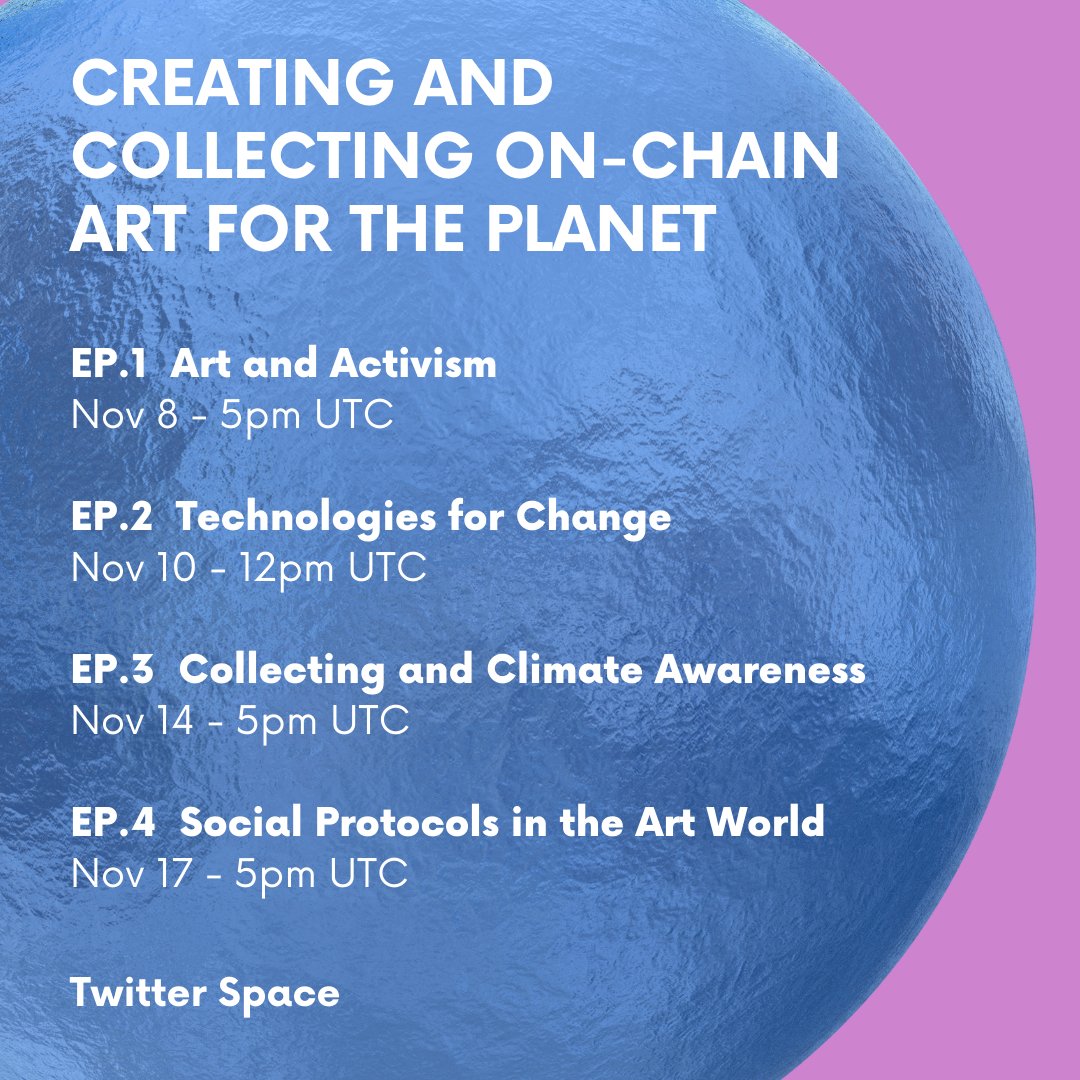 CREATING AND COLLECTING ON-CHAIN ART FOR THE PLANET

EP.1 Art and Activism
Nov 8 - 5pm UTC

EP.2 Technologies for Change
Nov 10 - 12pm UTC

EP.3 Collecting and Climate Awareness
Nov 14 - 5pm UTC

EP.4 Social Protocols in the Art World
Nov 17 - 5pm UTC

Twitter Space